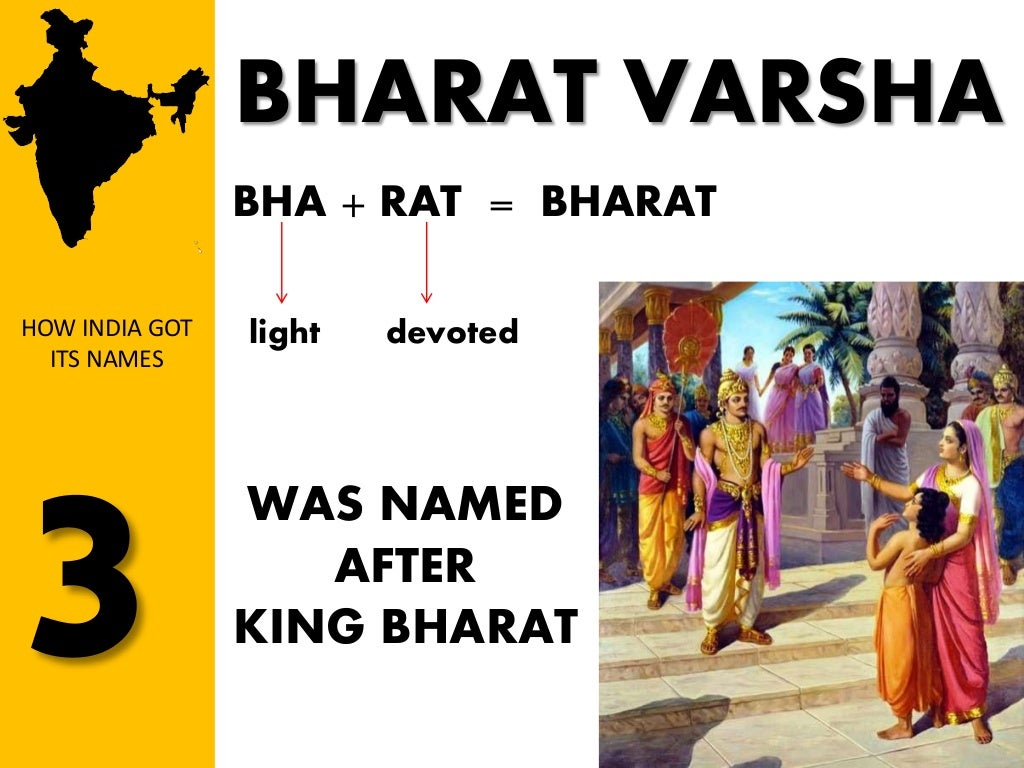 BHARAT VARSHA

BHA + RAT = BHARAT

light devoted

HOW INDIA GOT ITS NAMES

3

WAS NAMED AFTER KING BHARAT